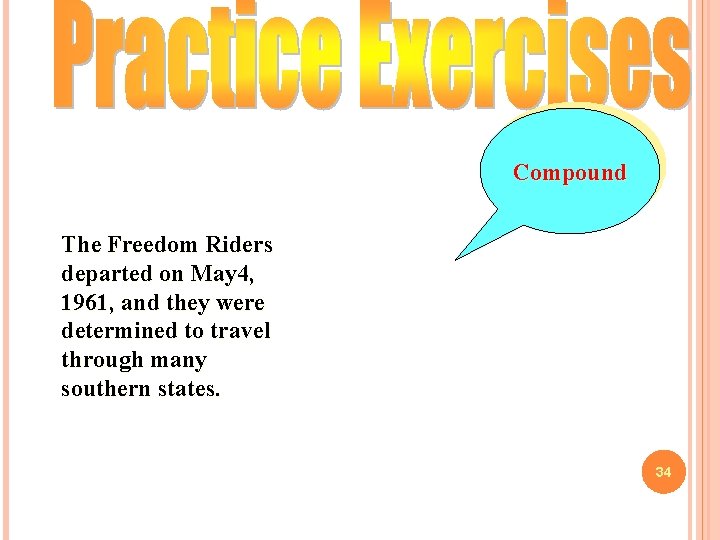 Practice Exercises

Compound

The Freedom Riders departed on May4, 1961, and they were determined to travel through many southern states.

34